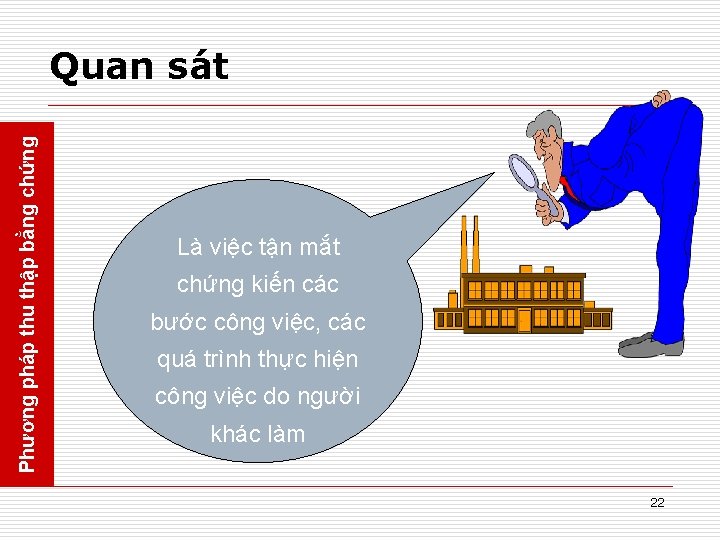 Quan sát

Phương pháp thu thập bằng chứng

Là việc tận mắt chứng kiến các bước công việc, các quá trình thực hiện công việc do người khác làm

22